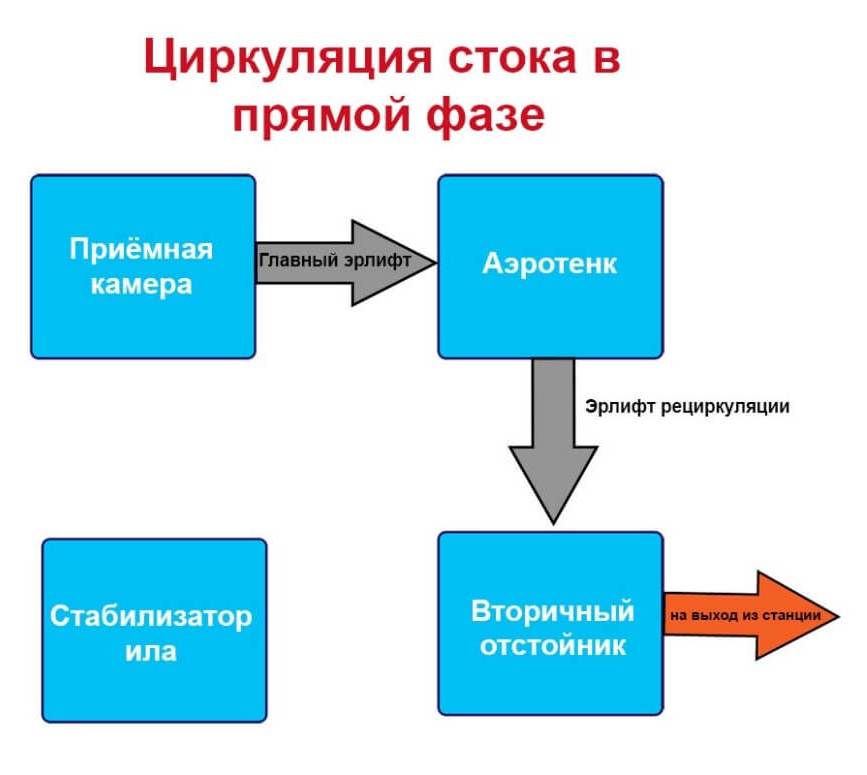 Циркуляция стока в прямой фазе

Приёмная камера

Главный эрлифт

Аэротенк

Эрлифт рециркуляции

Стабилизатор ила

Вторичный отстойник

на выход из станции